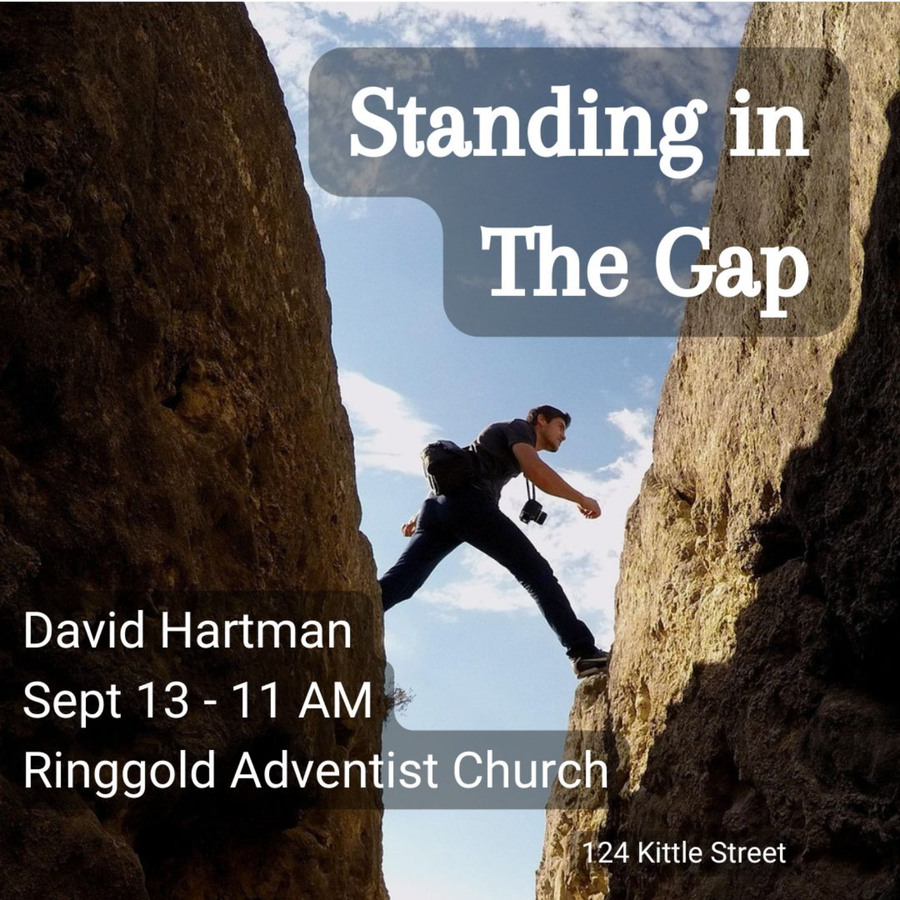 Standing in The Gap

David Hartman
Sept 13 - 11 AM
Ringgold Adventist Church

124 Kittle Street